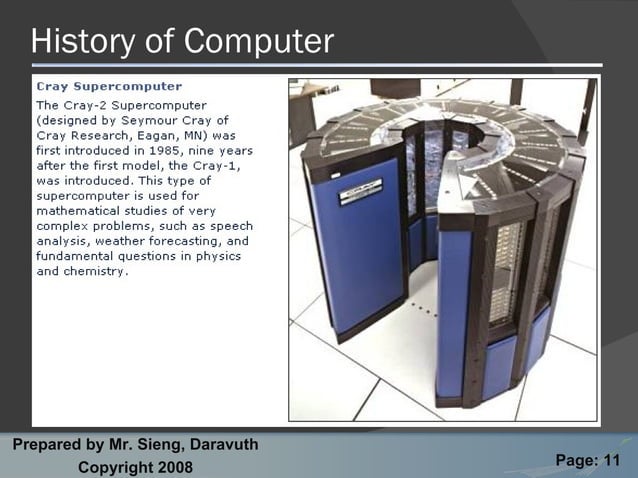 History of Computer

Cray Supercomputer

The Cray-2 Supercomputer (designed by Seymour Cray of Cray Research, Eagan, MN) was first introduced in 1985, nine years after the first model, the Cray-1, was introduced. This type of supercomputer is used for mathematical studies of very complex problems, such as speech analysis, weather forecasting, and fundamental questions in physics and chemistry.

Prepared by Mr. Sieng, Daravuth
Copyright 2008

Page: 11